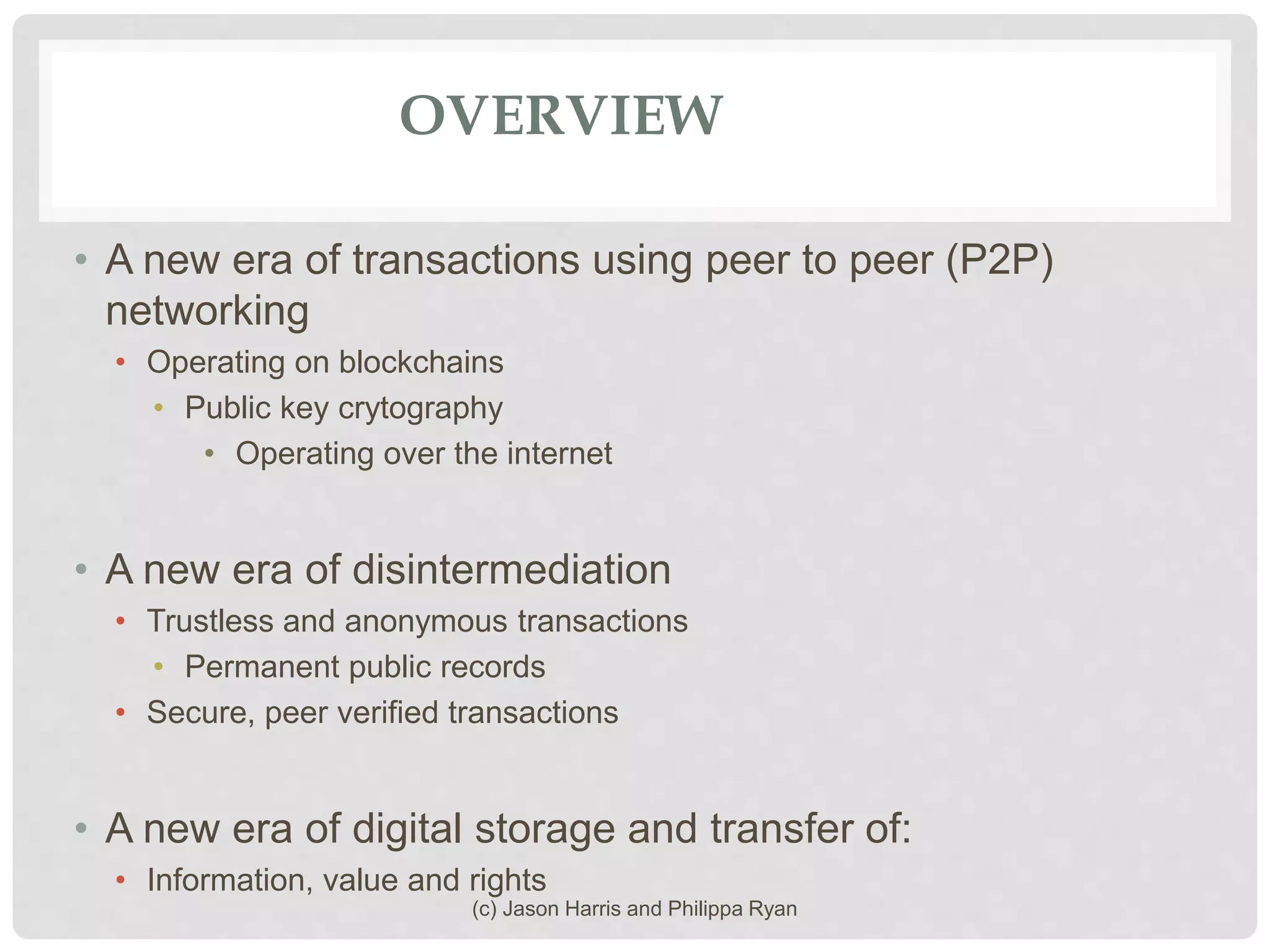 OVERVIEW

• A new era of transactions using peer to peer (P2P) networking
  • Operating on blockchains
    • Public key crytography
      • Operating over the internet

• A new era of disintermediation
  • Trustless and anonymous transactions
    • Permanent public records
  • Secure, peer verified transactions

• A new era of digital storage and transfer of:
  • Information, value and rights

(c) Jason Harris and Philippa Ryan